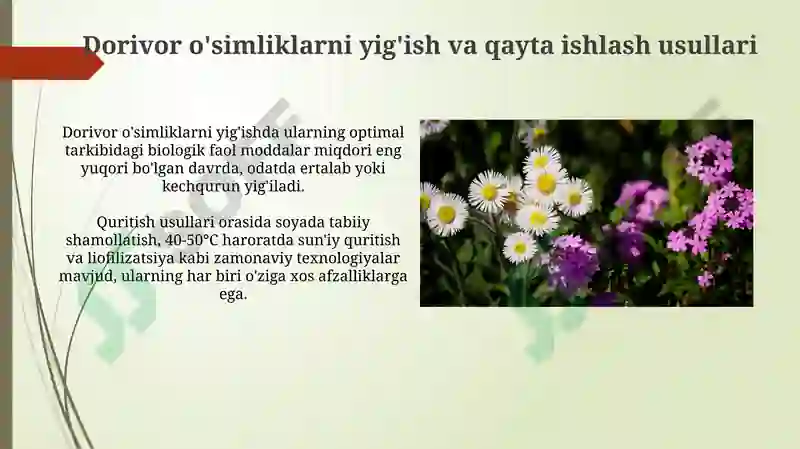 Dorivor o'simliklarni yig'ish va qayta ishlash usullari

Dorivor o'simliklarni yig'ishda ularning optimal tarkibidagi biologik faol moddalar miqdori eng yuqori bo'lgan davrda, odatda ertalab yoki kechqurun yig'iladi.

Quritish usullari orasida soyada tabiiy shamollatish, 40-50°C haroratda sun'iy quritish va liofilizatsiya kabi zamonaviy texnologiyalar mavjud, ularning har biri o'ziga xos afzalliklarga ega.